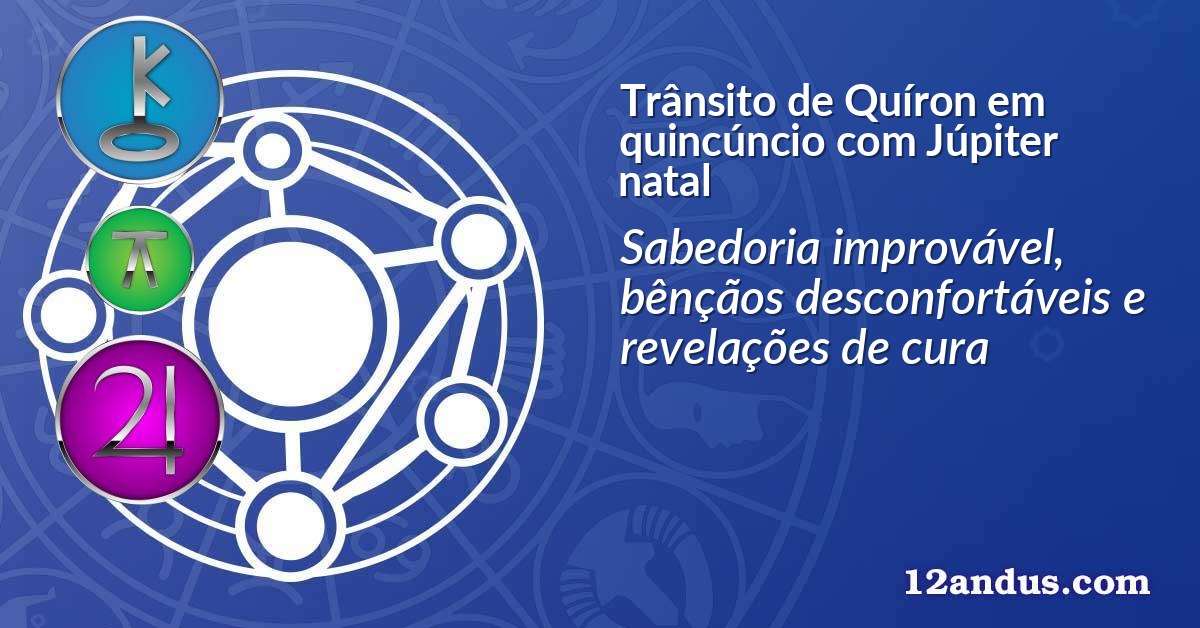 Trânsito de Quíron em quincúncio com Júpiter natal

Sabedoria improvável, bênçãos desconfortáveis e revelações de cura

12andus.com